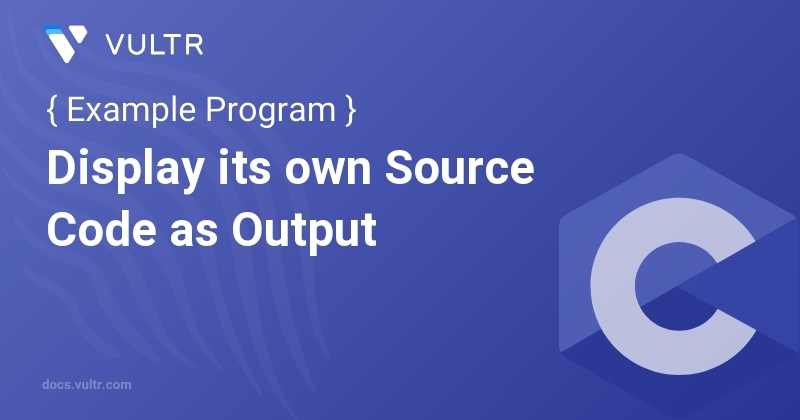 VULTR

{ Example Program }

Display its own Source Code as Output

C

docs.vultr.com